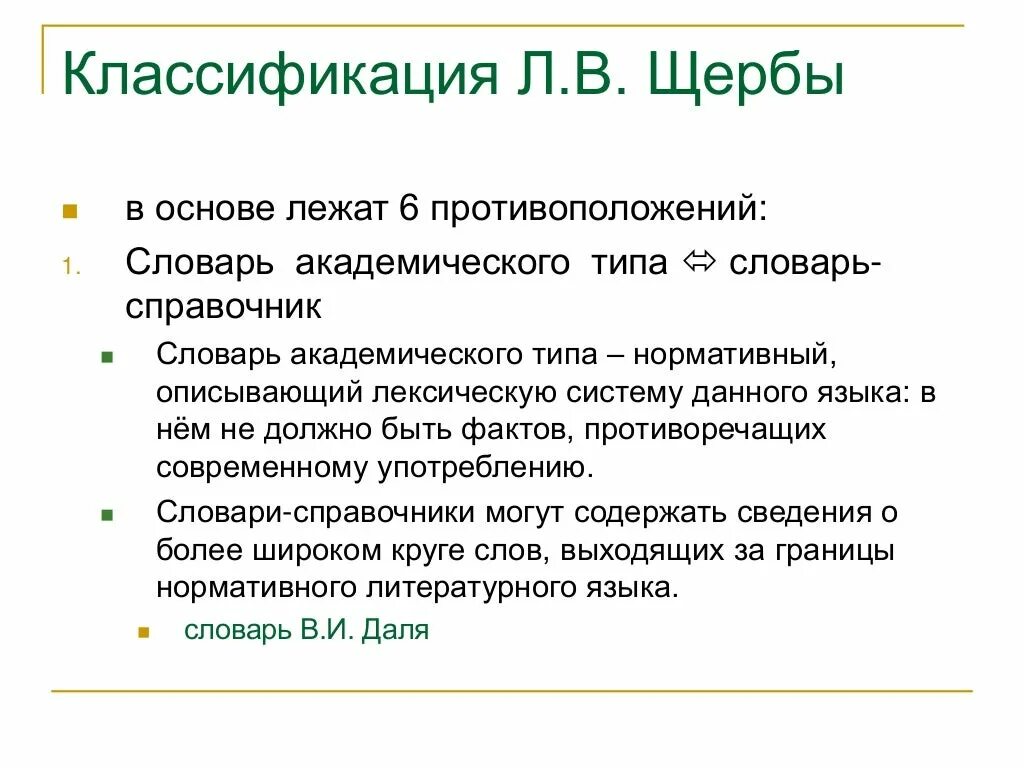 Классификация Л.В. Щербы

в основе лежат 6 противоположений:

1. Словарь академического типа ⇔ словарь-справочник

Словарь академического типа – нормативный, описывающий лексическую систему данного языка: в нём не должно быть фактов, противоречащих современному употреблению.

Словари-справочники могут содержать сведения о более широком круге слов, выходящих за границы нормативного литературного языка.

словарь В.И. Даля